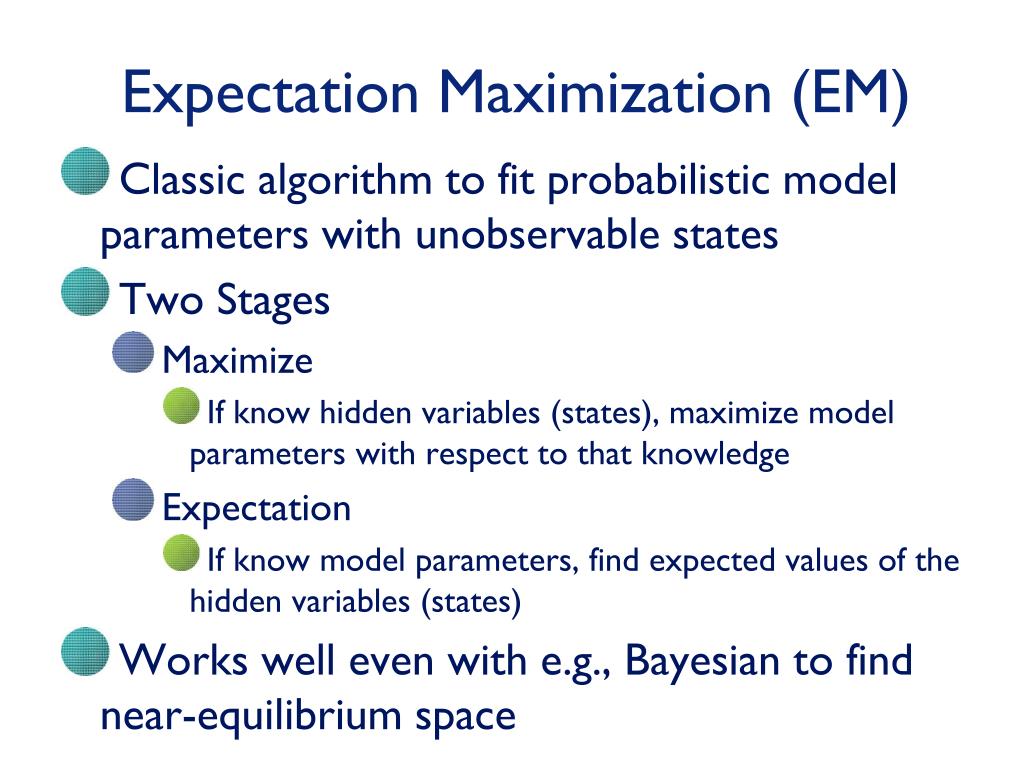 Expectation Maximization (EM)

Classic algorithm to fit probabilistic model parameters with unobservable states

Two Stages

Maximize

If know hidden variables (states), maximize model parameters with respect to that knowledge

Expectation

If know model parameters, find expected values of the hidden variables (states)

Works well even with e.g., Bayesian to find near-equilibrium space